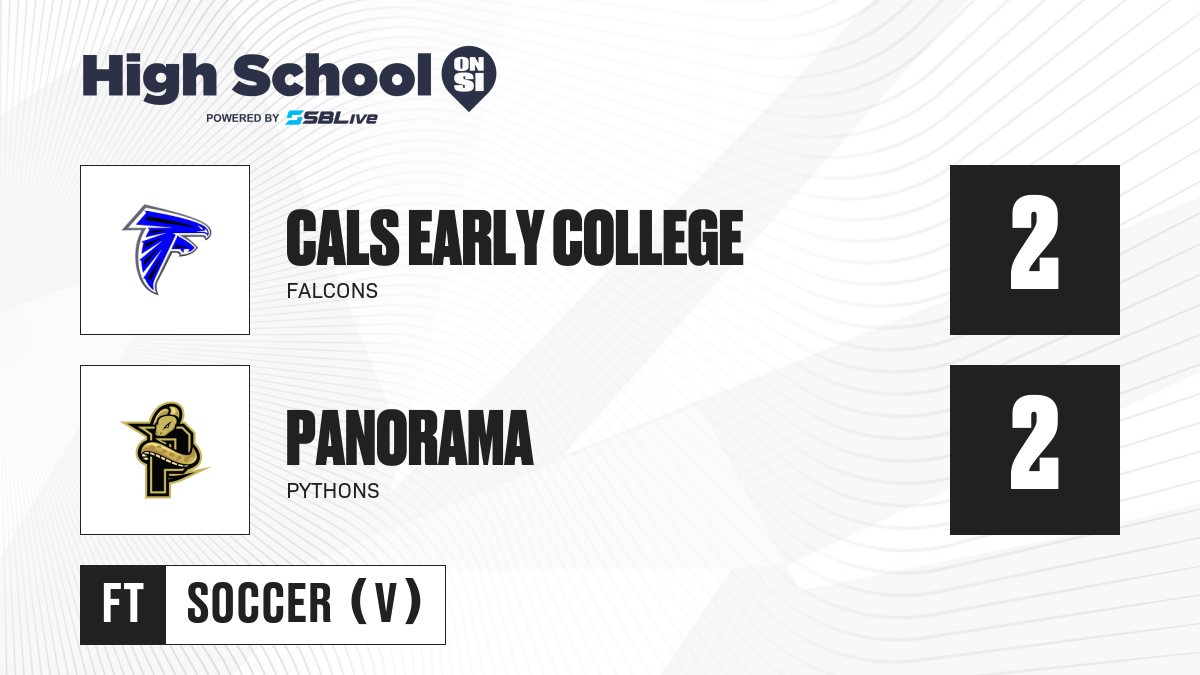 High School ON SI
POWERED BY SBLive

CALS EARLY COLLEGE
FALCONS
2

PANORAMA
PYTHONS
2

FT SOCCER (V)